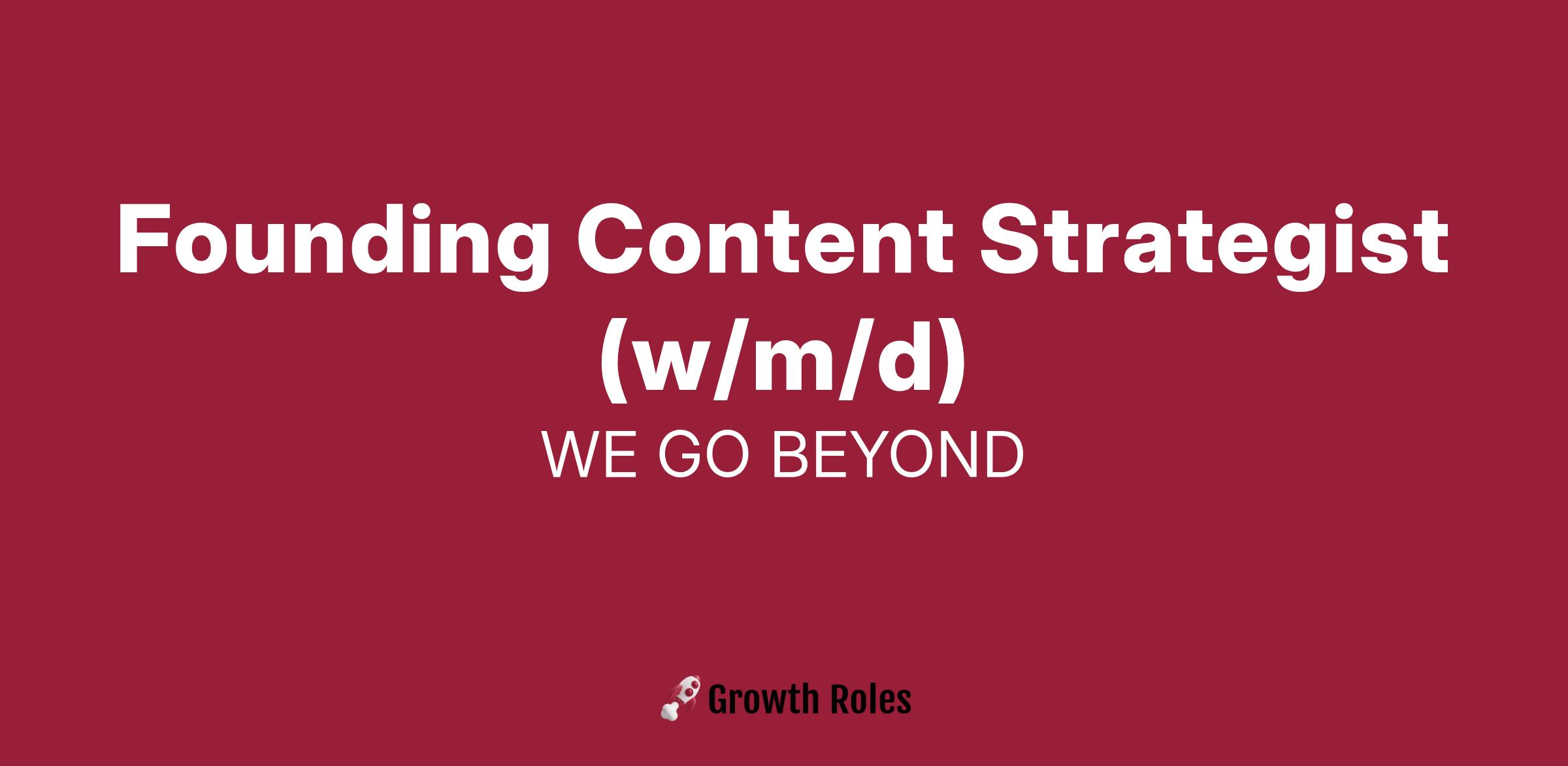 Founding Content Strategist (w/m/d)

WE GO BEYOND

Growth Roles